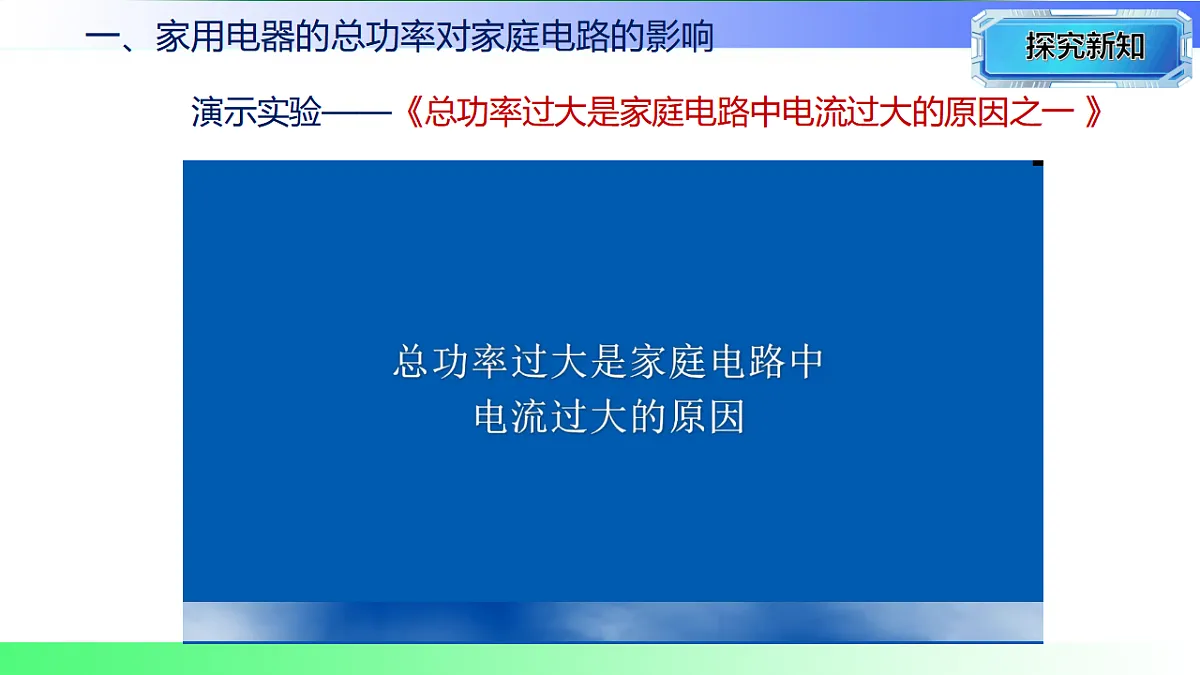 一、家用电器的总功率对家庭电路的影响

探究新知

演示实验——《总功率过大是家庭电路中电流过大的原因之一 》

总功率过大是家庭电路中
电流过大的原因